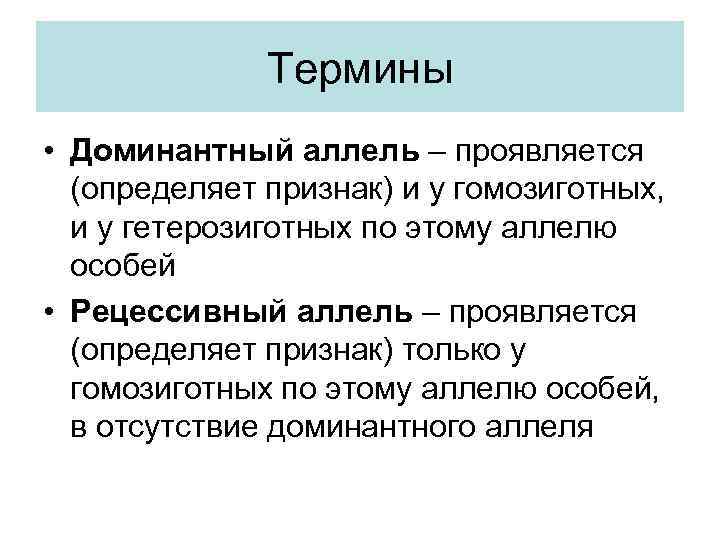 Термины

• Доминантный аллель – проявляется (определяет признак) и у гомозиготных, и у гетерозиготных по этому аллелю особей

• Рецессивный аллель – проявляется (определяет признак) только у гомозиготных по этому аллелю особей, в отсутствие доминантного аллеля